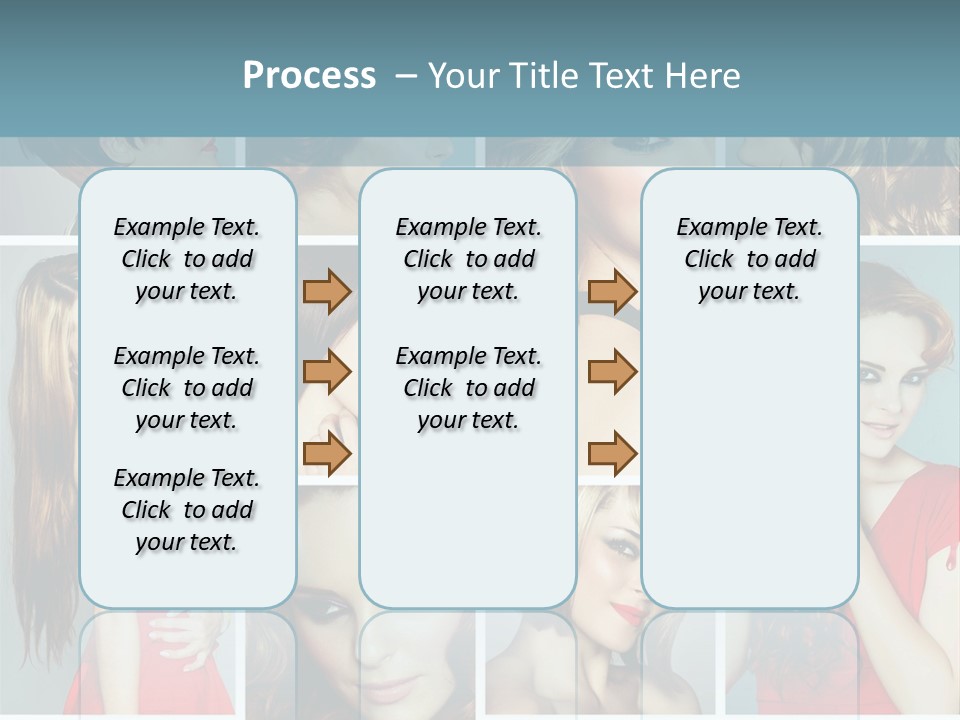 Process – Your Title Text Here

Example Text. Click to add your text.

Example Text. Click to add your text.

Example Text. Click to add your text.

Example Text. Click to add your text.

Example Text. Click to add your text.

Example Text. Click to add your text.